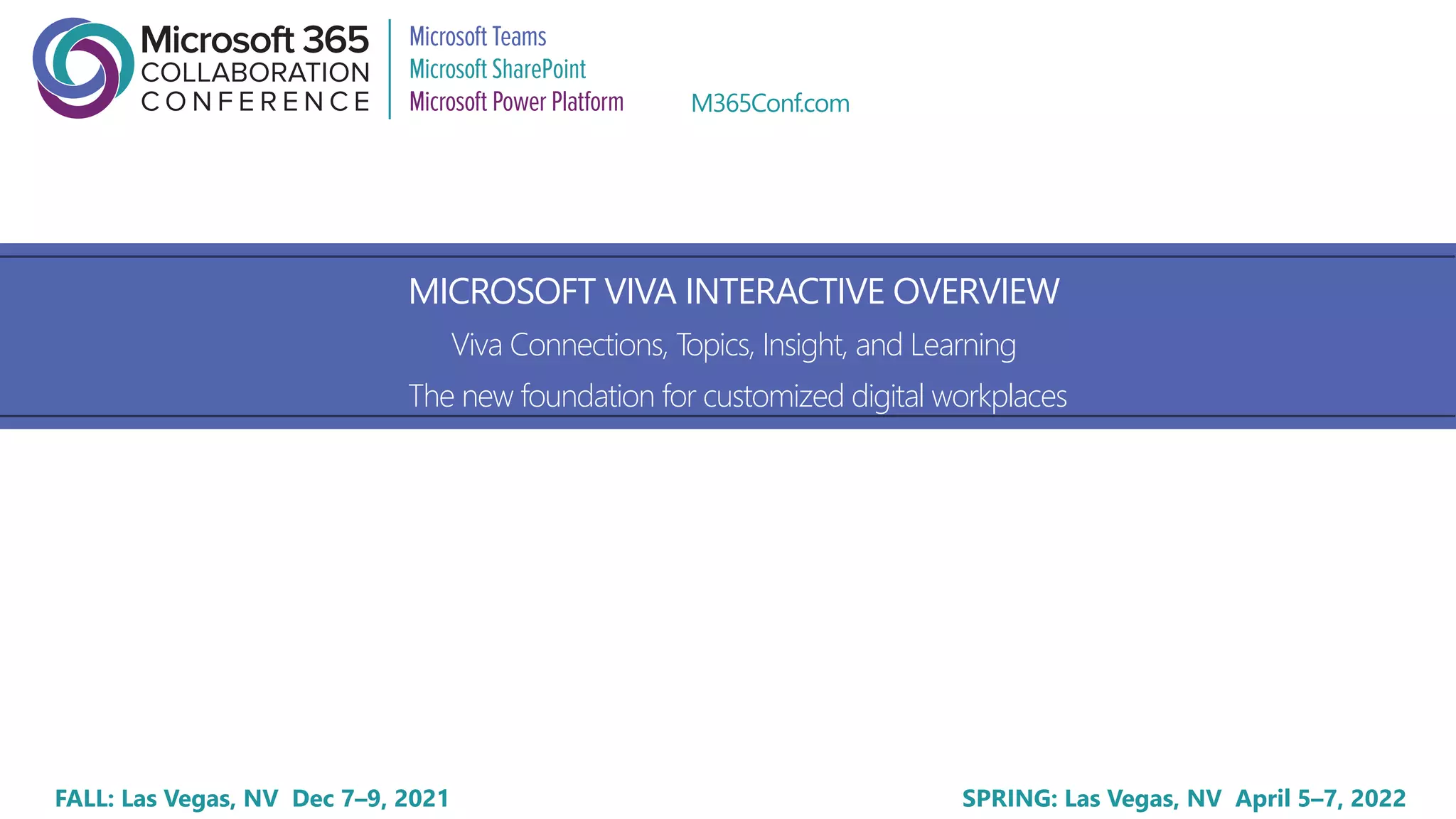 Microsoft 365
COLLABORATION
CONFERENCE

Microsoft Teams
Microsoft SharePoint
Microsoft Power Platform

M365Conf.com

MICROSOFT VIVA INTERACTIVE OVERVIEW

Viva Connections, Topics, Insight, and Learning

The new foundation for customized digital workplaces

FALL: Las Vegas, NV Dec 7–9, 2021

SPRING: Las Vegas, NV April 5–7, 2022